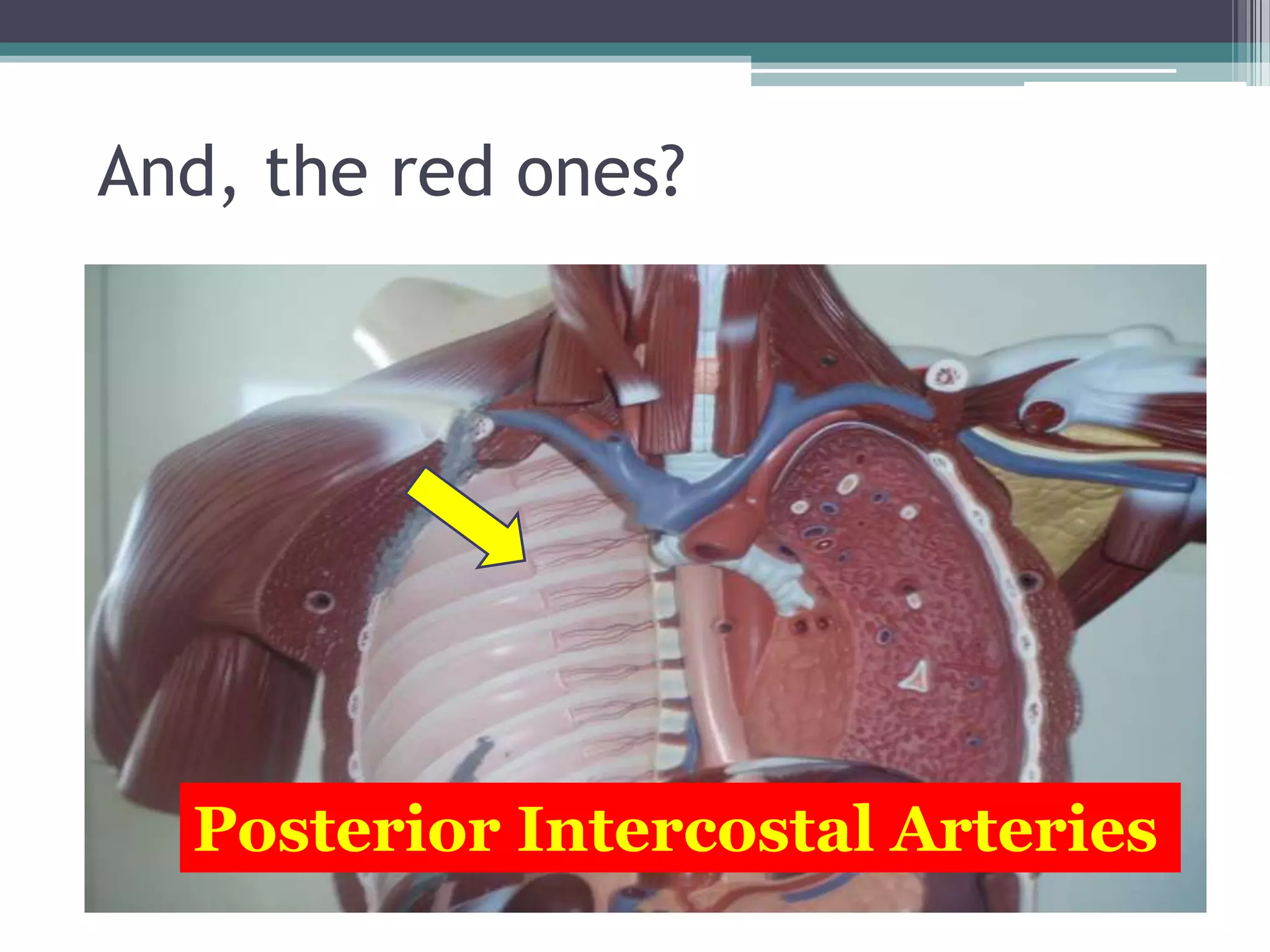 And, the red ones?

Posterior Intercostal Arteries